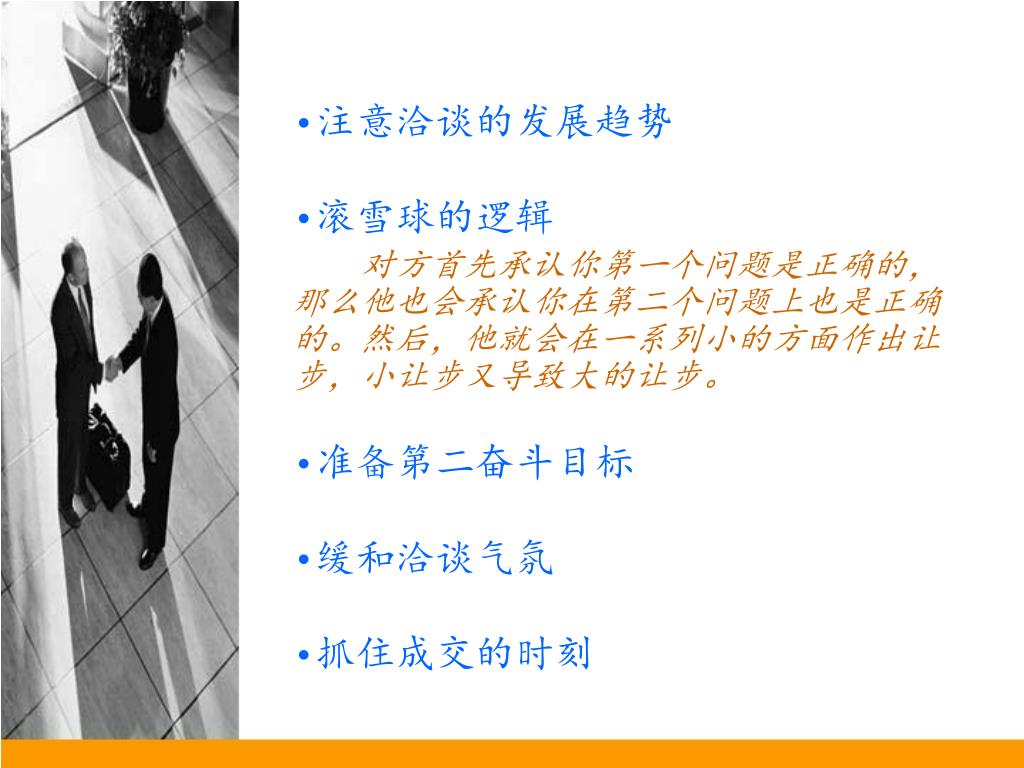 •注意洽谈的发展趋势

•滚雪球的逻辑

对方首先承认你第一个问题是正确的，那么他也会承认你在第二个问题上也是正确的。然后，他就会在一系列小的方面作出让步，小让步又导致大的让步。

•准备第二奋斗目标

•缓和洽谈气氛

•抓住成交的时刻